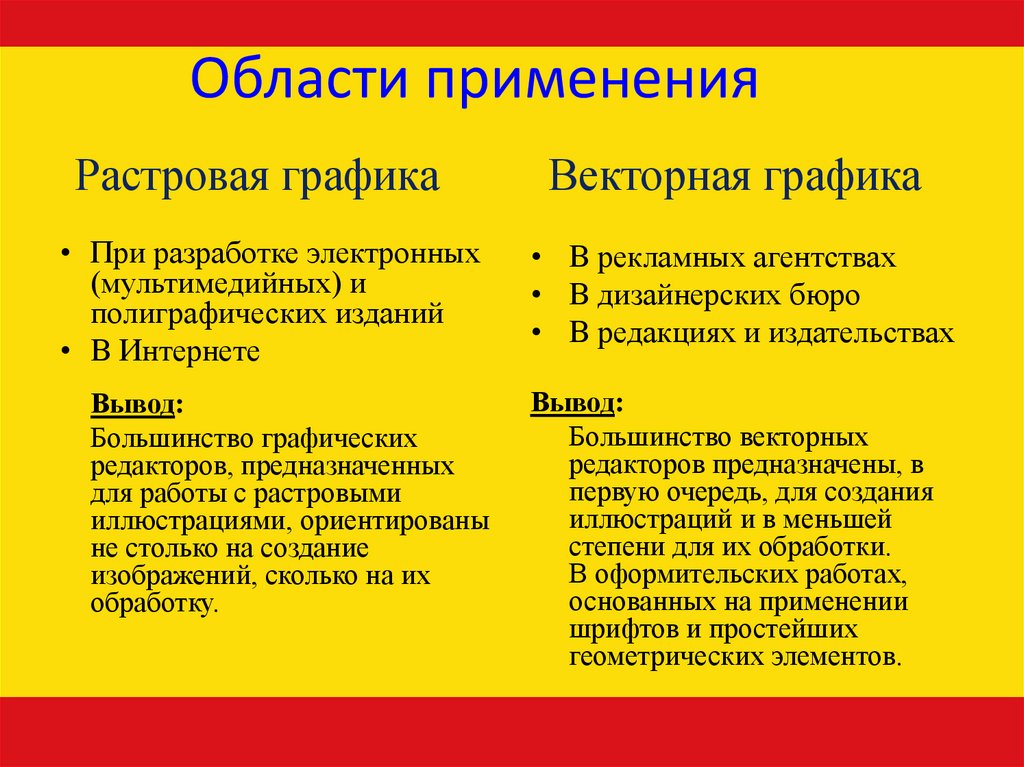 Области применения

Растровая графика

• При разработке электронных (мультимедийных) и полиграфических изданий
• В Интернете

Вывод:
Большинство графических редакторов, предназначенных для работы с растровыми иллюстрациями, ориентированы не столько на создание изображений, сколько на их обработку.

Векторная графика

• В рекламных агентствах
• В дизайнерских бюро
• В редакциях и издательствах

Вывод:
Большинство векторных редакторов предназначены, в первую очередь, для создания иллюстраций и в меньшей степени для их обработки.
В оформительских работах, основанных на применении шрифтов и простейших геометрических элементов.